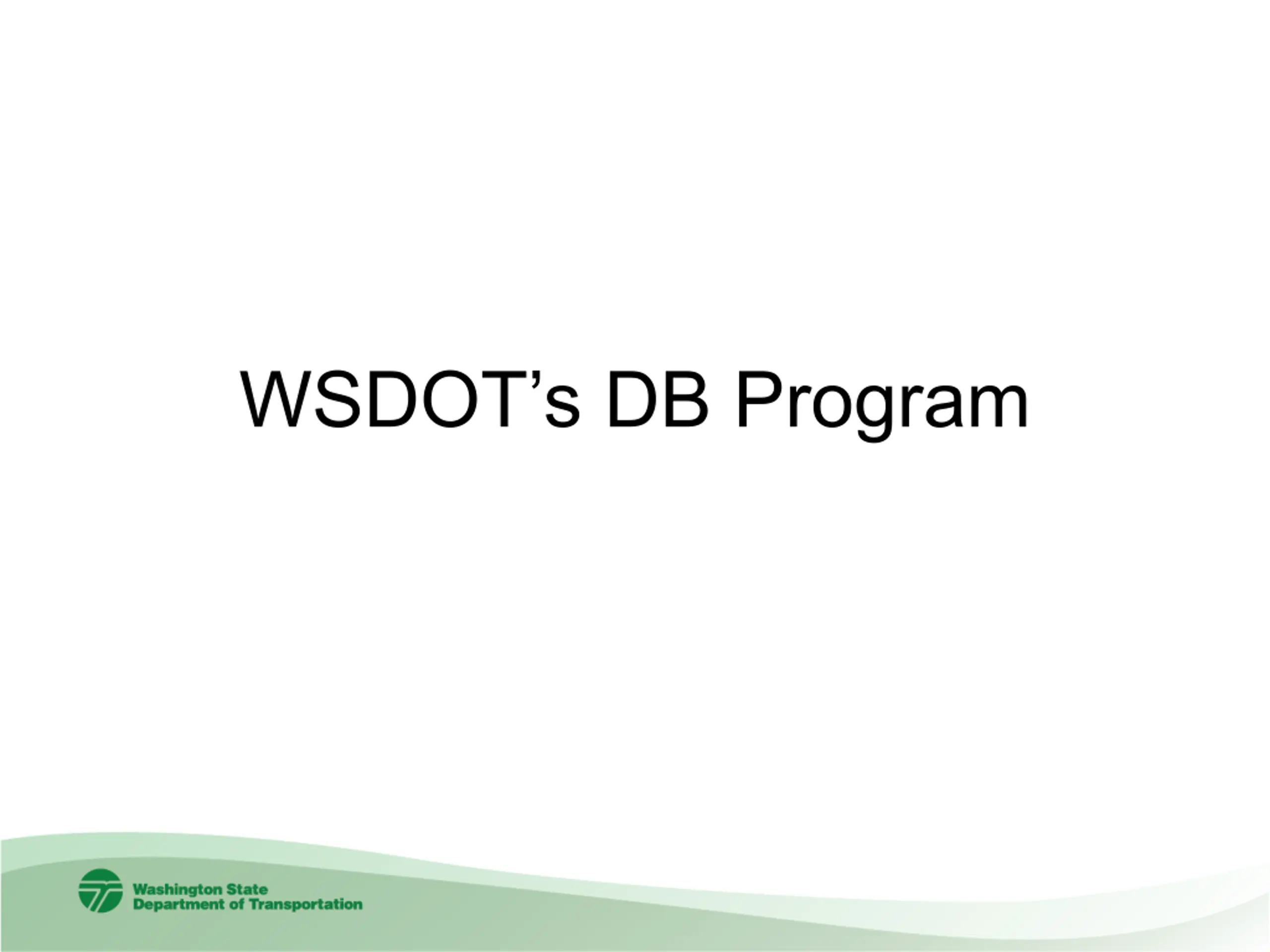 WSDOT’s DB Program

Washington State
Department of Transportation